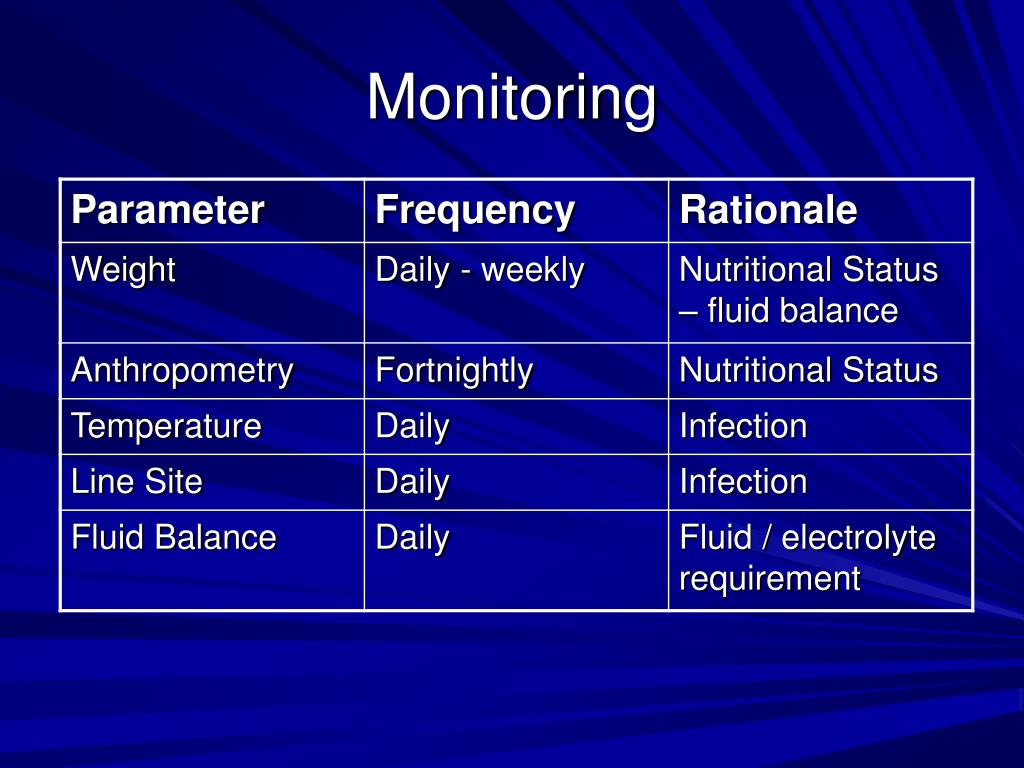 Monitoring

| Parameter | Frequency | Rationale |
|---|---|---|
| Weight | Daily - weekly | Nutritional Status – fluid balance |
| Anthropometry | Fortnightly | Nutritional Status |
| Temperature | Daily | Infection |
| Line Site | Daily | Infection |
| Fluid Balance | Daily | Fluid / electrolyte requirement |